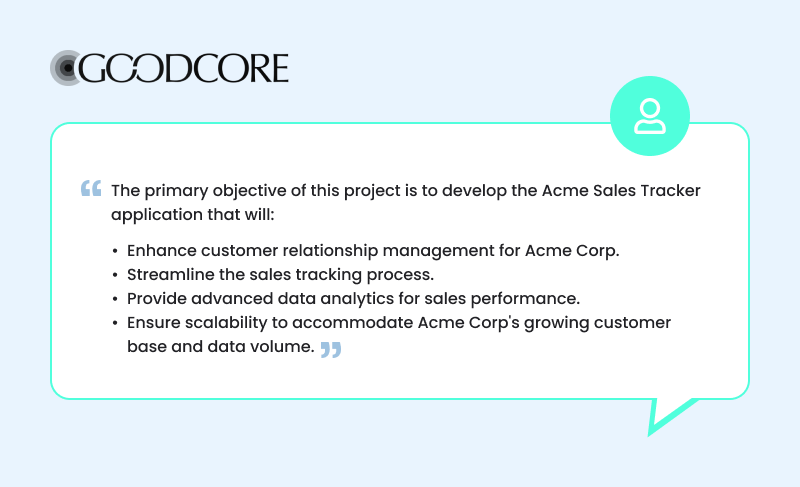 GOODCORE

“ The primary objective of this project is to develop the Acme Sales Tracker application that will:

• Enhance customer relationship management for Acme Corp.
• Streamline the sales tracking process.
• Provide advanced data analytics for sales performance.
• Ensure scalability to accommodate Acme Corp's growing customer base and data volume. ”